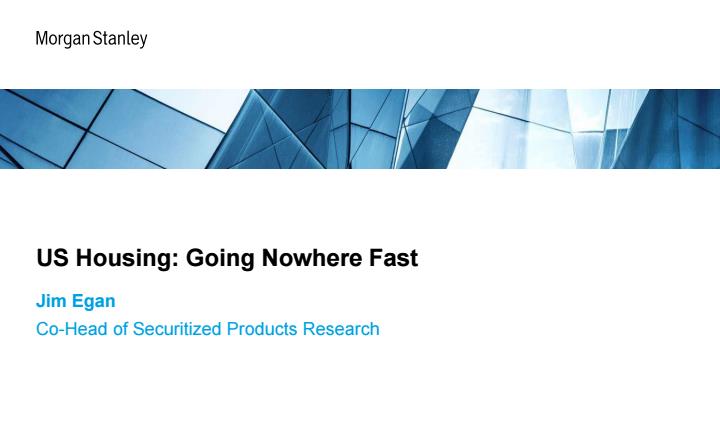 Morgan Stanley

US Housing: Going Nowhere Fast

Jim Egan

Co-Head of Securitized Products Research